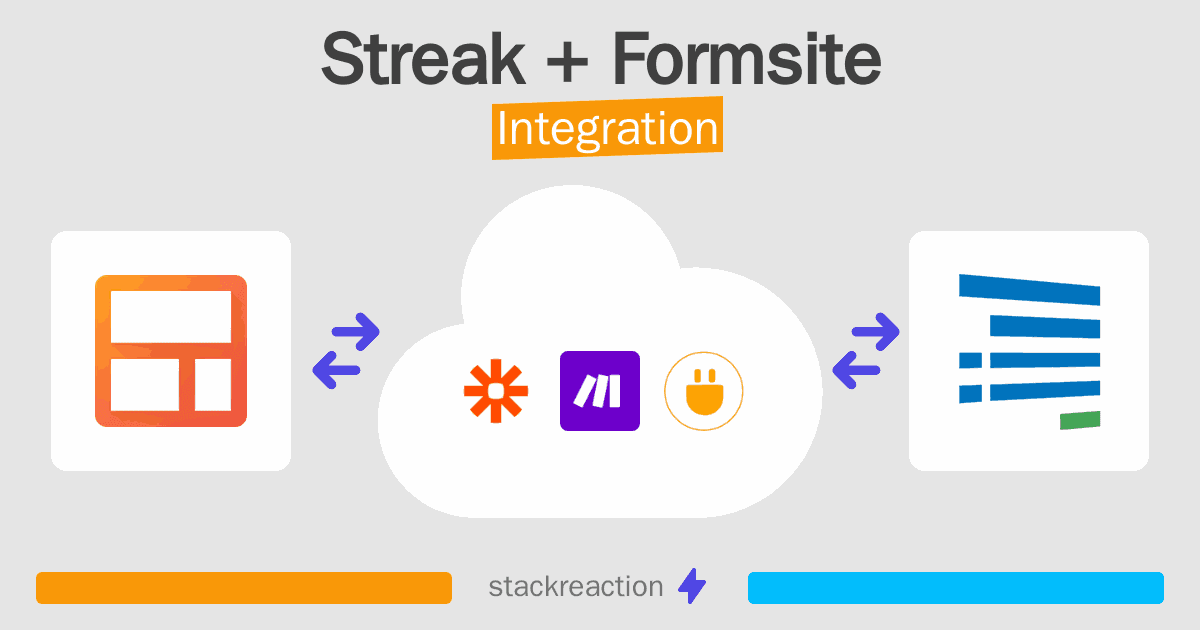 Streak + Formsite
Integration

stackreaction